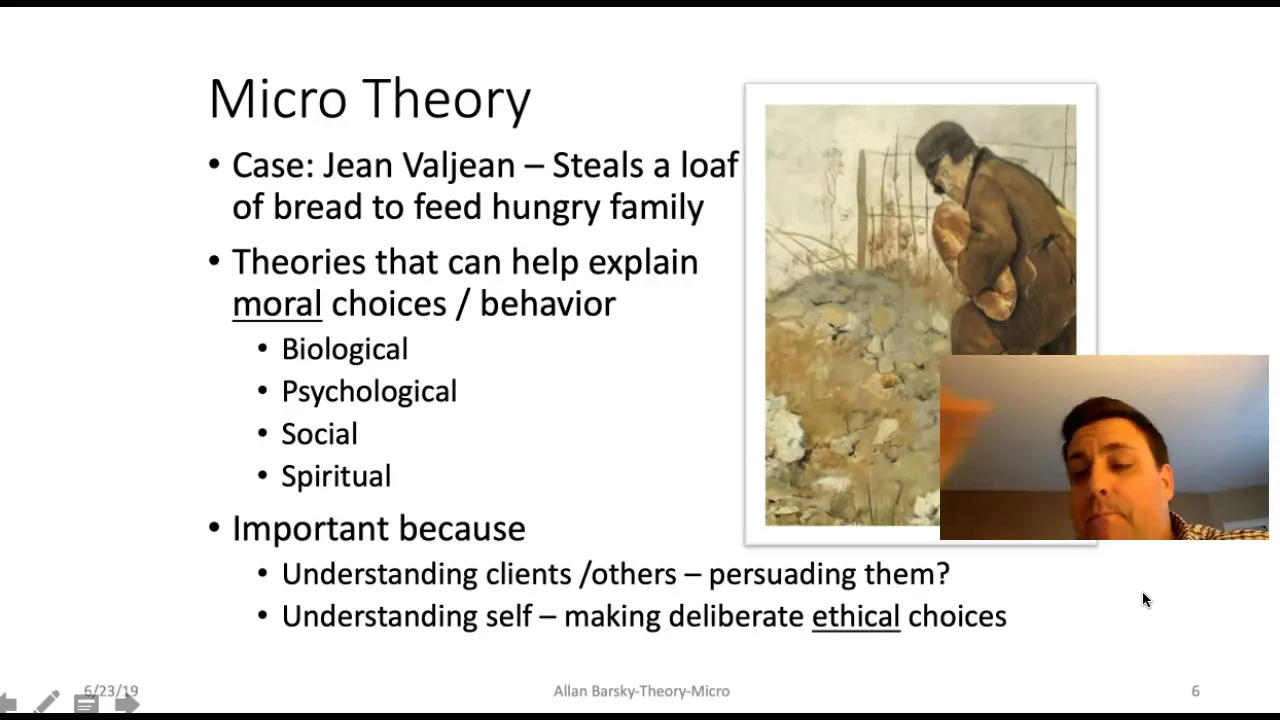 Micro Theory

• Case: Jean Valjean – Steals a loaf of bread to feed hungry family
• Theories that can help explain moral choices / behavior
  • Biological
  • Psychological
  • Social
  • Spiritual
• Important because
  • Understanding clients /others – persuading them?
  • Understanding self – making deliberate ethical choices

6/23/19
Allan Barsky-Theory-Micro
6